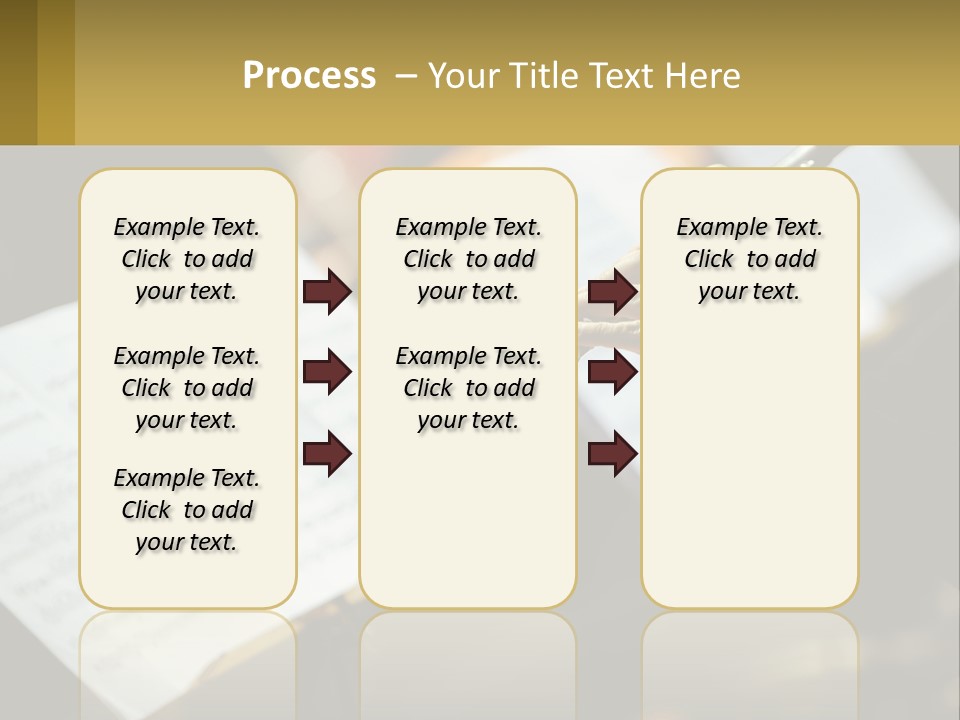 Process – Your Title Text Here

Example Text. Click to add your text.

Example Text. Click to add your text.

Example Text. Click to add your text.

Example Text. Click to add your text.

Example Text. Click to add your text.

Example Text. Click to add your text.